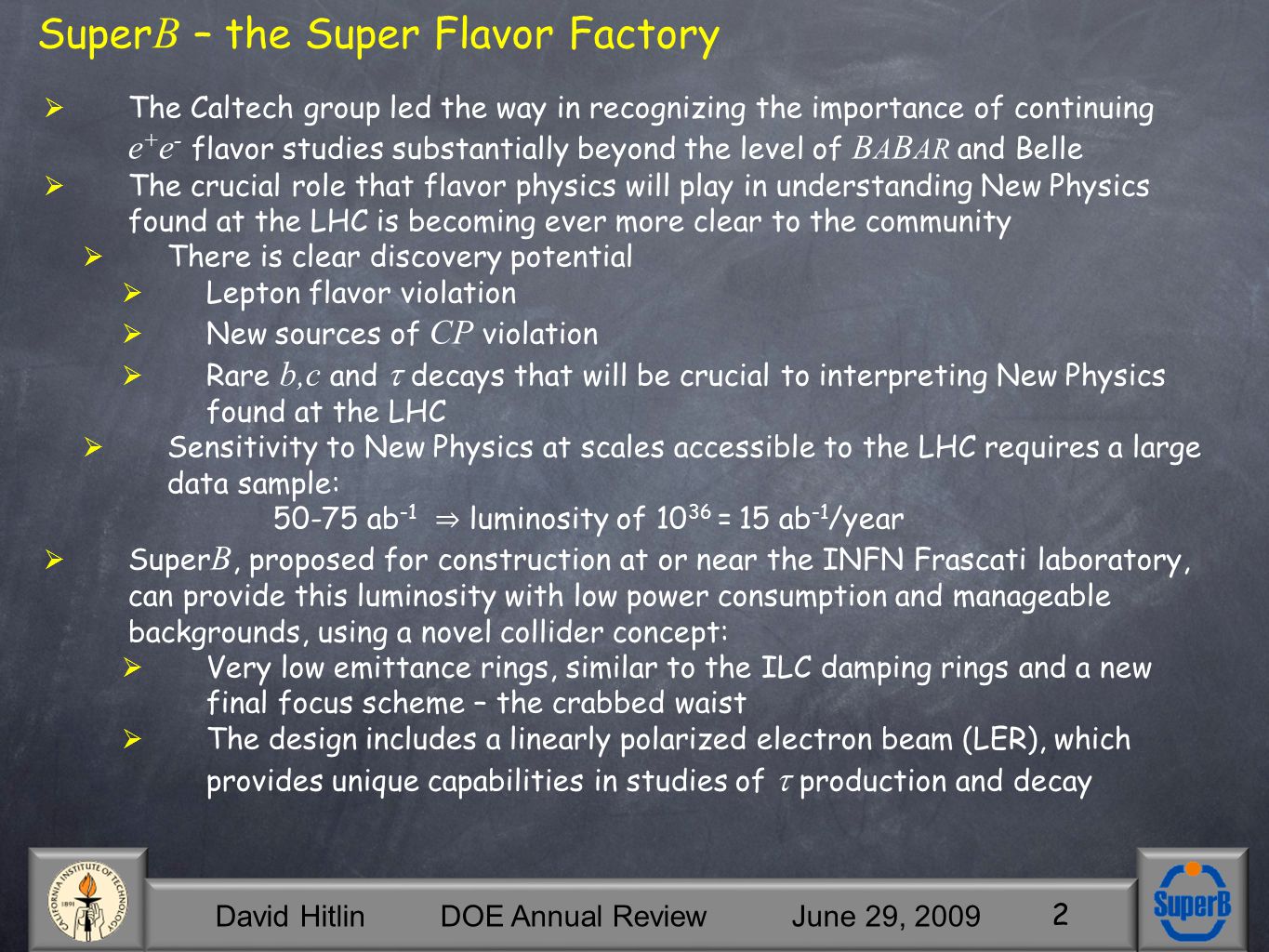 Super$B$ – the Super Flavor Factory

➢ The Caltech group led the way in recognizing the importance of continuing $e^+e^-$ flavor studies substantially beyond the level of $BABAR$ and Belle

➢ The crucial role that flavor physics will play in understanding New Physics found at the LHC is becoming ever more clear to the community

➢ There is clear discovery potential

➢ Lepton flavor violation

➢ New sources of $CP$ violation

➢ Rare $b,c$ and $\tau$ decays that will be crucial to interpreting New Physics found at the LHC

➢ Sensitivity to New Physics at scales accessible to the LHC requires a large data sample:

50-75 ab$^{-1}$ $\Rightarrow$ luminosity of $10^{36}$ = 15 ab$^{-1}$/year

➢ Super$B$, proposed for construction at or near the INFN Frascati laboratory, can provide this luminosity with low power consumption and manageable backgrounds, using a novel collider concept:

➢ Very low emittance rings, similar to the ILC damping rings and a new final focus scheme – the crabbed waist

➢ The design includes a linearly polarized electron beam (LER), which provides unique capabilities in studies of $\tau$ production and decay

CALIFORNIA INSTITUTE OF TECHNOLOGY 1891

David Hitlin DOE Annual Review June 29, 2009 2

SuperB